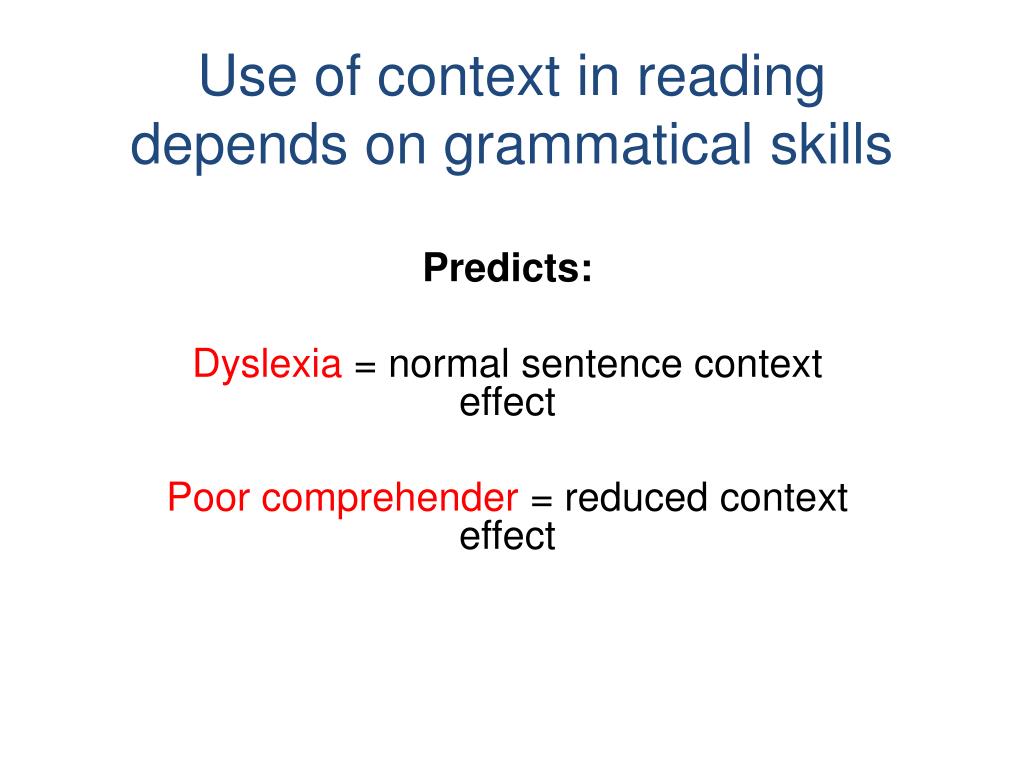 Use of context in reading depends on grammatical skills

Predicts:

Dyslexia = normal sentence context effect

Poor comprehender = reduced context effect